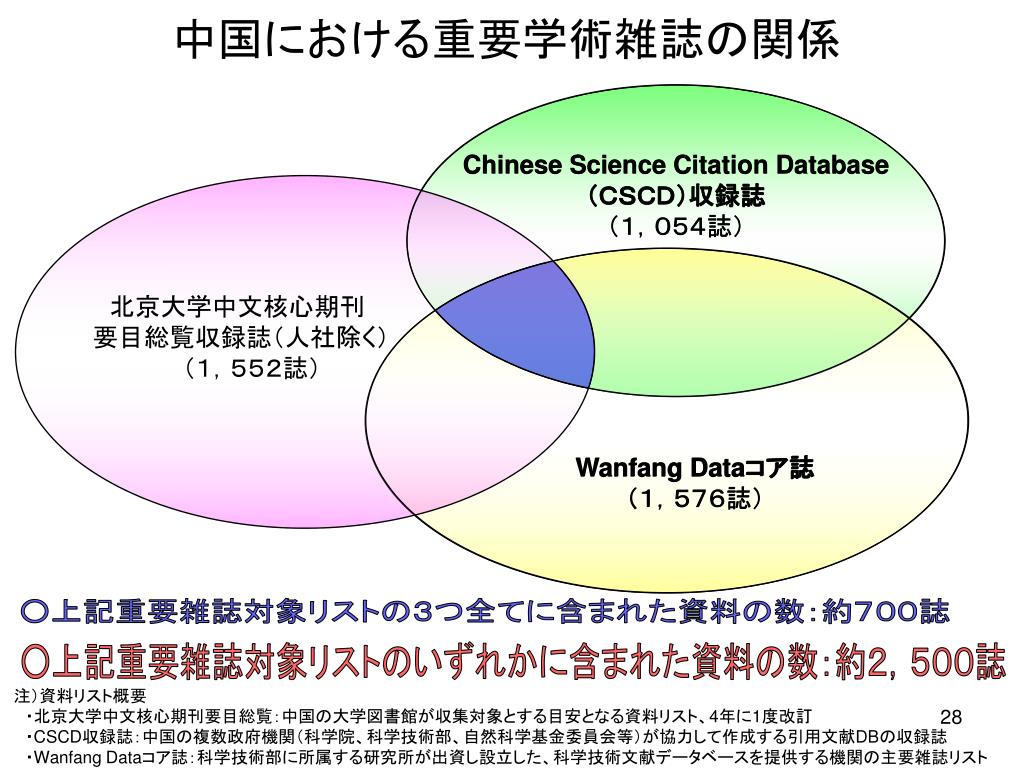 中国における重要学術雑誌の関係

Chinese Science Citation Database
（CSCD）収録誌
（1，054誌）

北京大学中文核心期刊
要目総覧収録誌（人社除く）
（1，552誌）

Wanfang Dataコア誌
（1，576誌）

○上記重要雑誌対象リストの３つ全てに含まれた資料の数：約700誌

○上記重要雑誌対象リストのいずれかに含まれた資料の数：約2，500誌

注）資料リスト概要
・北京大学中文核心期刊要目総覧：中国の大学図書館が収集対象とする目安となる資料リスト、4年に1度改訂
・CSCD収録誌：中国の複数政府機関（科学院、科学技術部、自然科学基金委員会等）が協力して作成する引用文献DBの収録誌
・Wanfang Dataコア誌：科学技術部に所属する研究所が出資し設立した、科学技術文献データベースを提供する機関の主要雑誌リスト

28